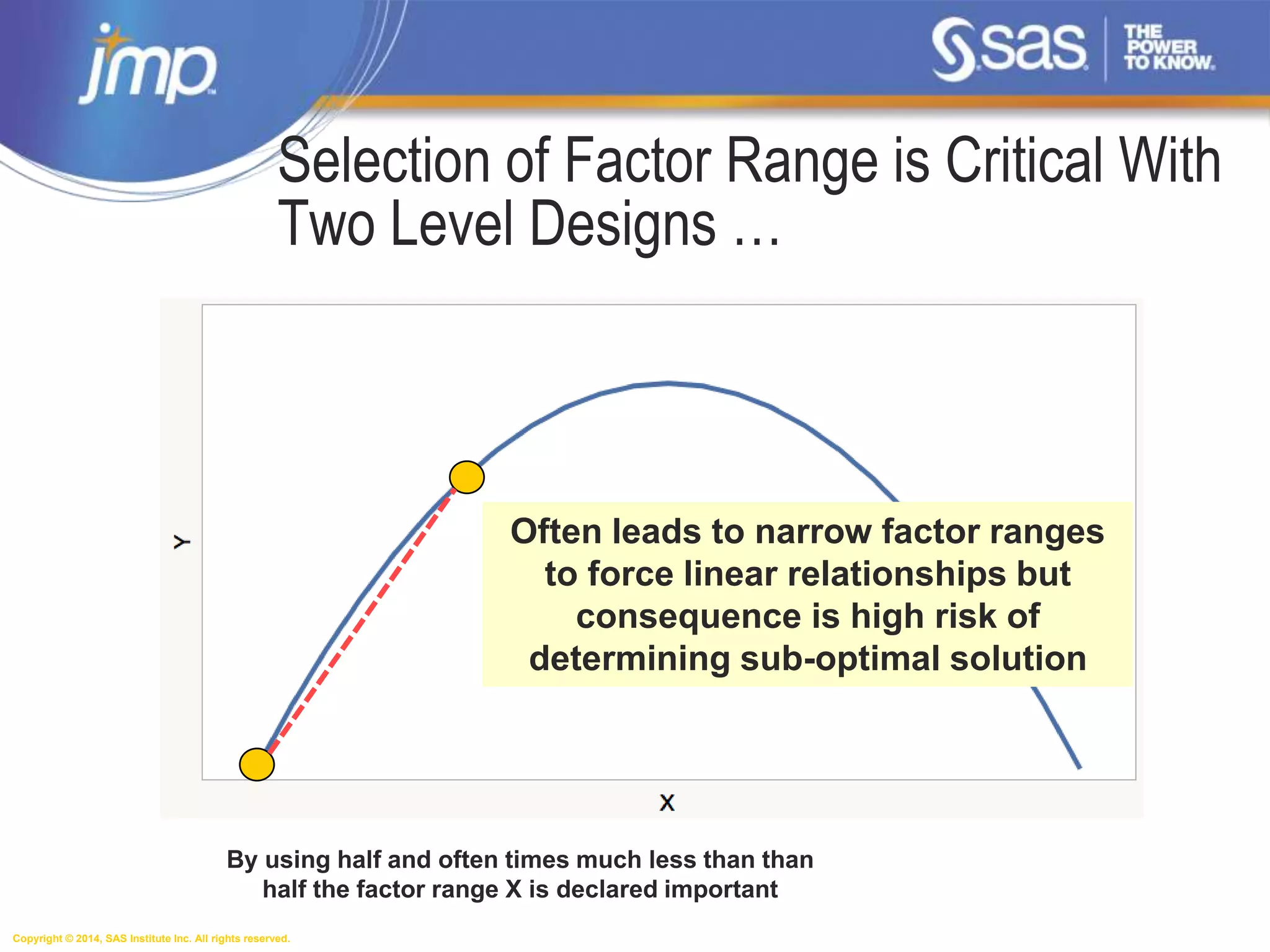 jmp

sas THE POWER TO KNOW.

Selection of Factor Range is Critical With Two Level Designs …

Y

Often leads to narrow factor ranges to force linear relationships but consequence is high risk of determining sub-optimal solution

X

By using half and often times much less than than half the factor range X is declared important

Copyright © 2014, SAS Institute Inc. All rights reserved.